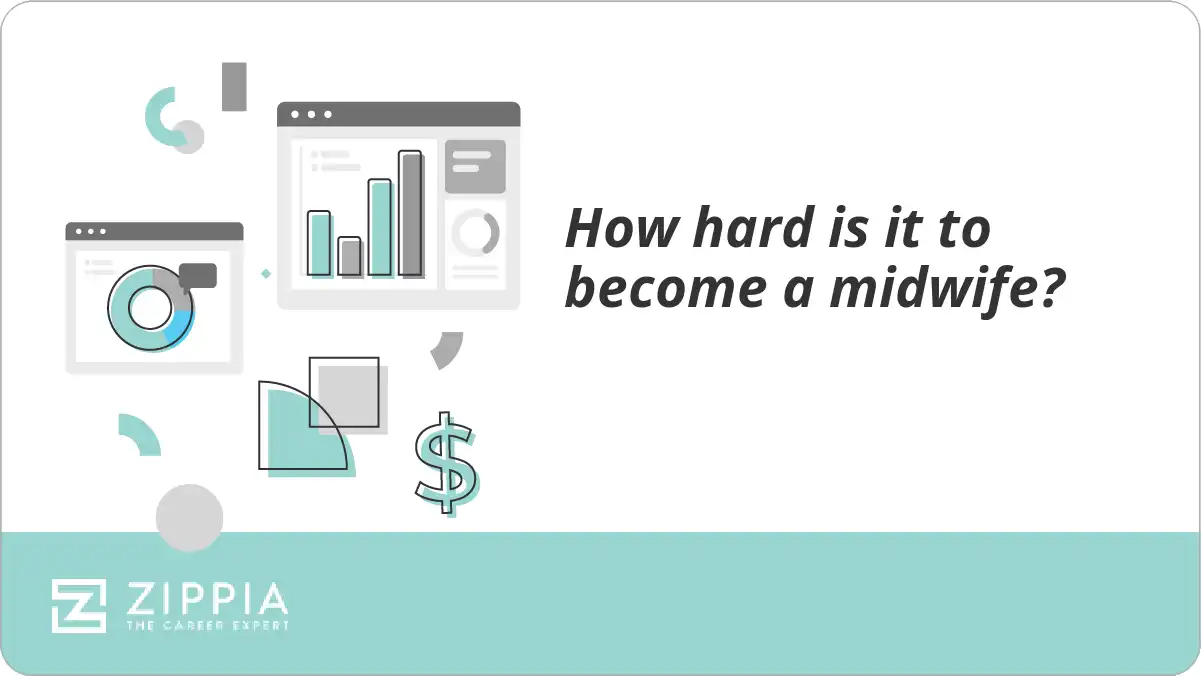 How hard is it to become a midwife?

$

ZIPPIA
THE CAREER EXPERT